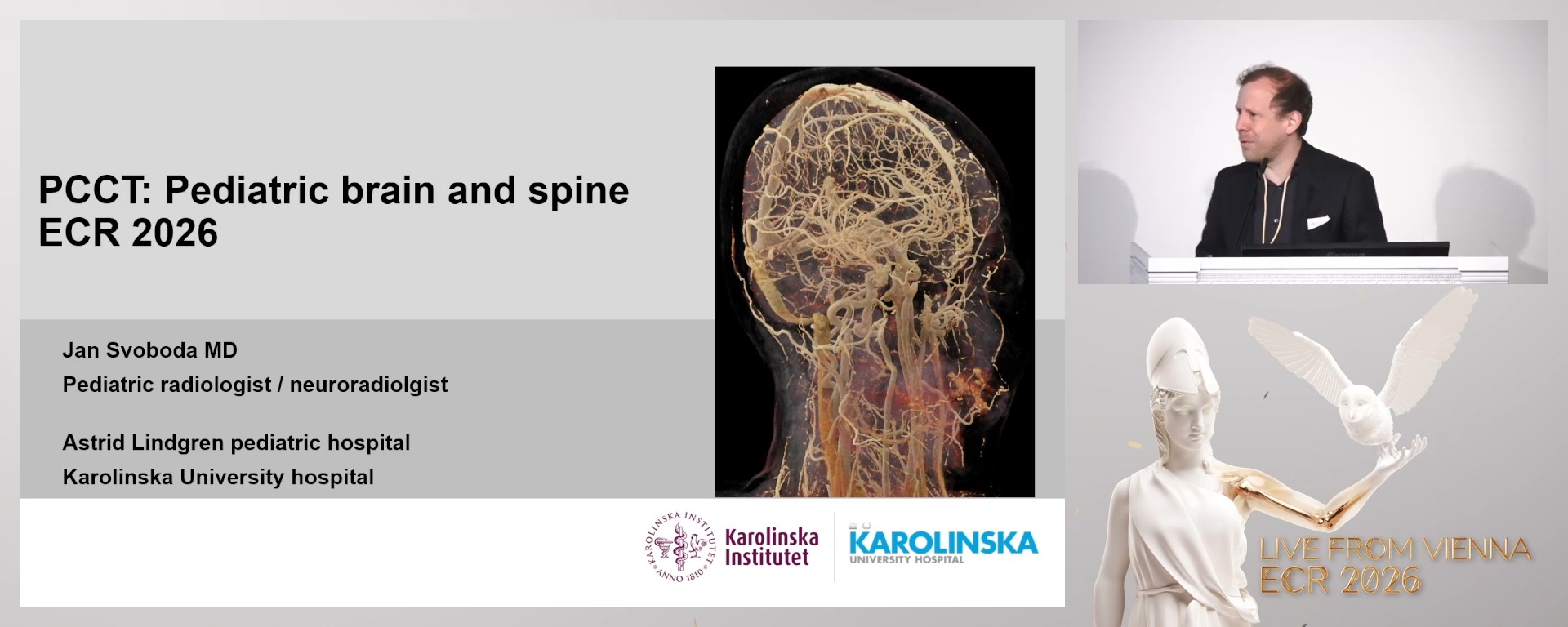 PCCT: Pediatric brain and spine
ECR 2026

Jan Svoboda MD
Pediatric radiologist / neuroradiolgist

Astrid Lindgren pediatric hospital
Karolinska University hospital

KAROLINSKA INSTITUTET ANNO 1810
Karolinska Institutet

KAROLINSKA
UNIVERSITY HOSPITAL

LIVE FROM VIENNA
ECR 2026